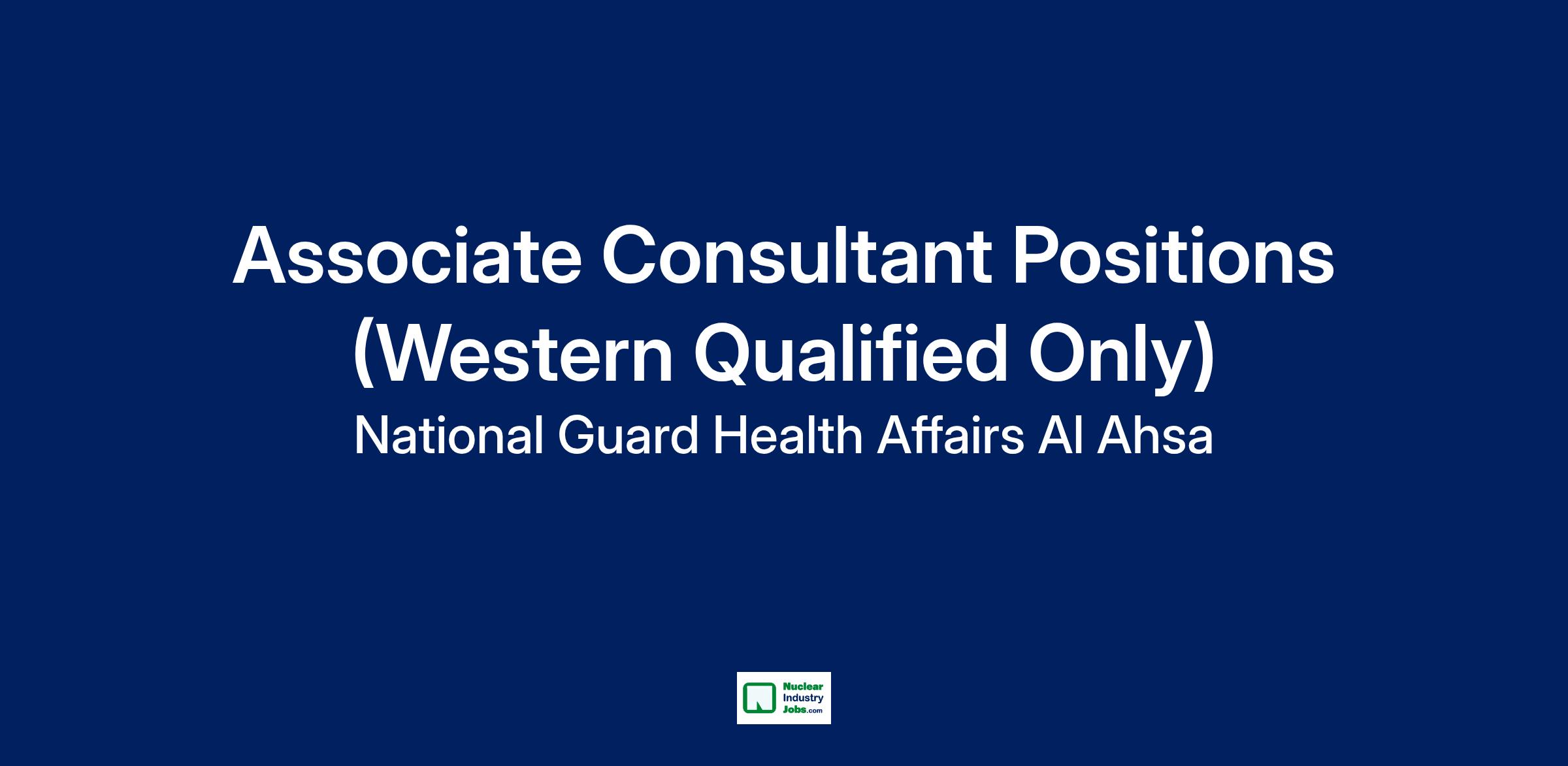 Associate Consultant Positions (Western Qualified Only)

National Guard Health Affairs Al Ahsa

Nuclear Industry Jobs.com